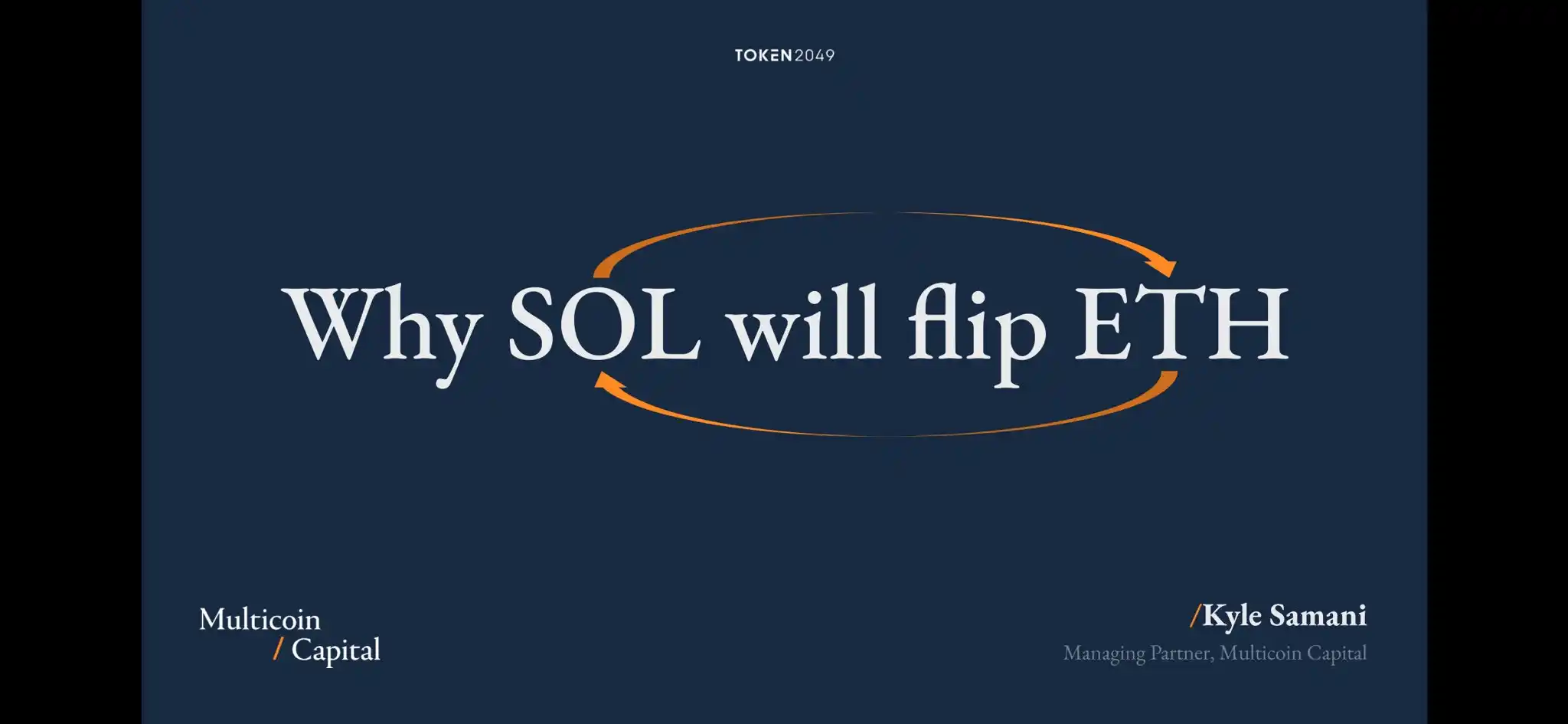 TOKEN2049

Why SOL will flip ETH

Multicoin
/ Capital

/Kyle Samani
Managing Partner, Multicoin Capital